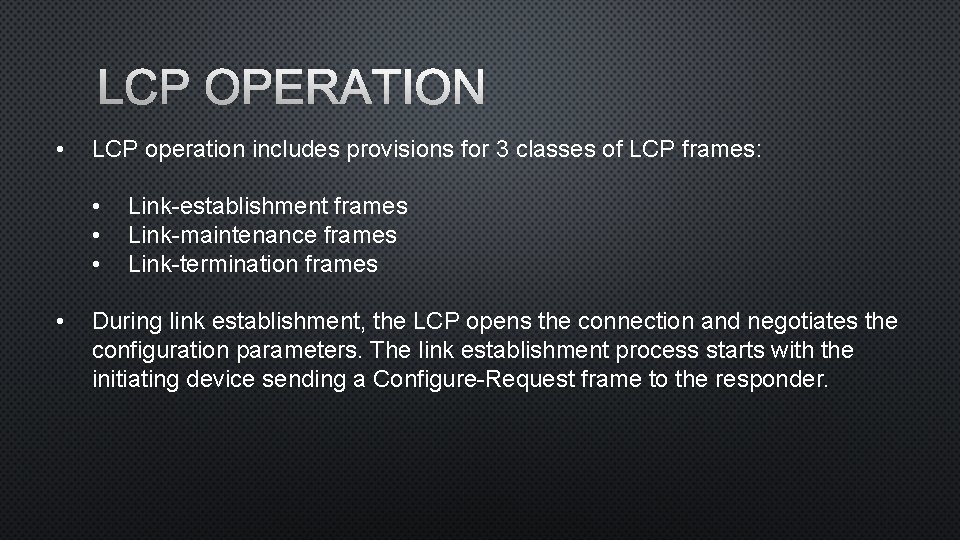 LCP OPERATION

• LCP operation includes provisions for 3 classes of LCP frames:

• Link-establishment frames
• Link-maintenance frames
• Link-termination frames

• During link establishment, the LCP opens the connection and negotiates the configuration parameters. The link establishment process starts with the initiating device sending a Configure-Request frame to the responder.